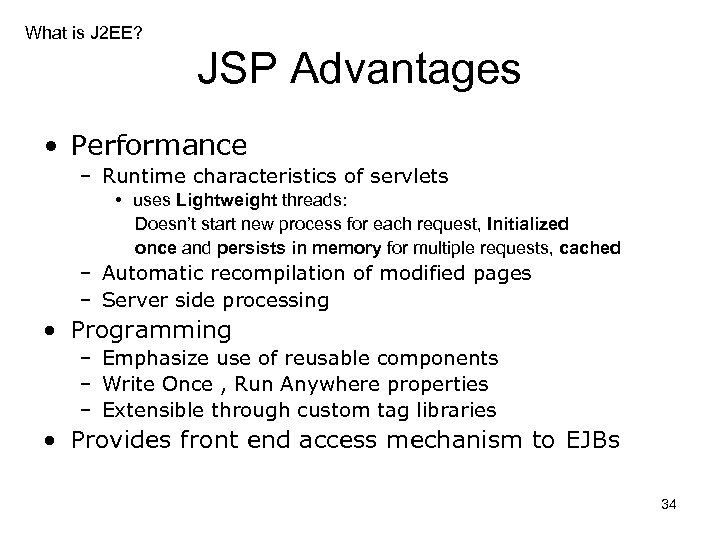 What is J2EE?

JSP Advantages

• Performance
– Runtime characteristics of servlets
• uses Lightweight threads: Doesn't start new process for each request, Initialized once and persists in memory for multiple requests, cached
– Automatic recompilation of modified pages
– Server side processing
• Programming
– Emphasize use of reusable components
– Write Once , Run Anywhere properties
– Extensible through custom tag libraries
• Provides front end access mechanism to EJBs

34